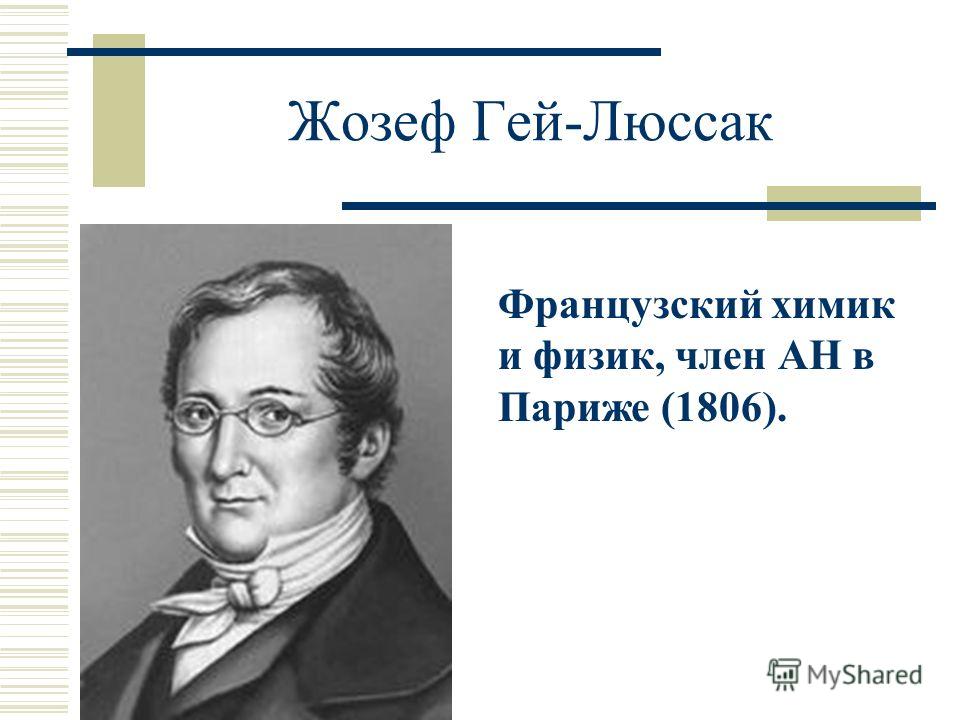 Жозеф Гей-Люссак

Французский химик и физик, член АН в Париже (1806).

MyShared